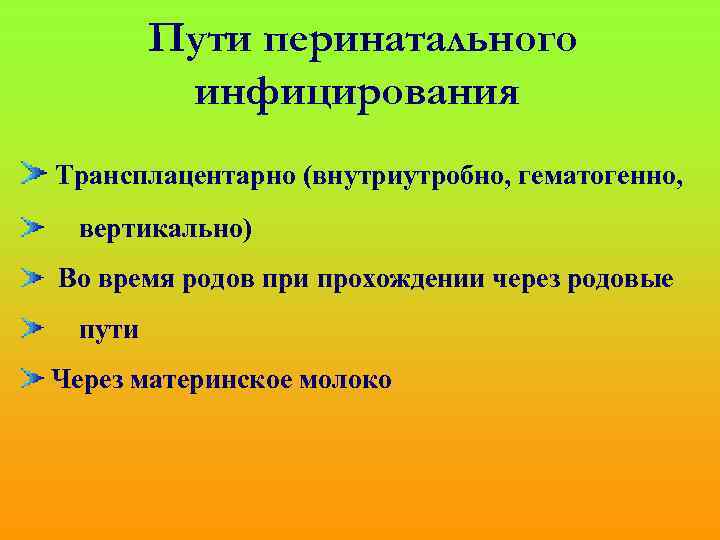 Пути перинатального инфицирования

Трансплацентарно (внутриутробно, гематогенно,

вертикально)

Во время родов при прохождении через родовые

пути

Через материнское молоко